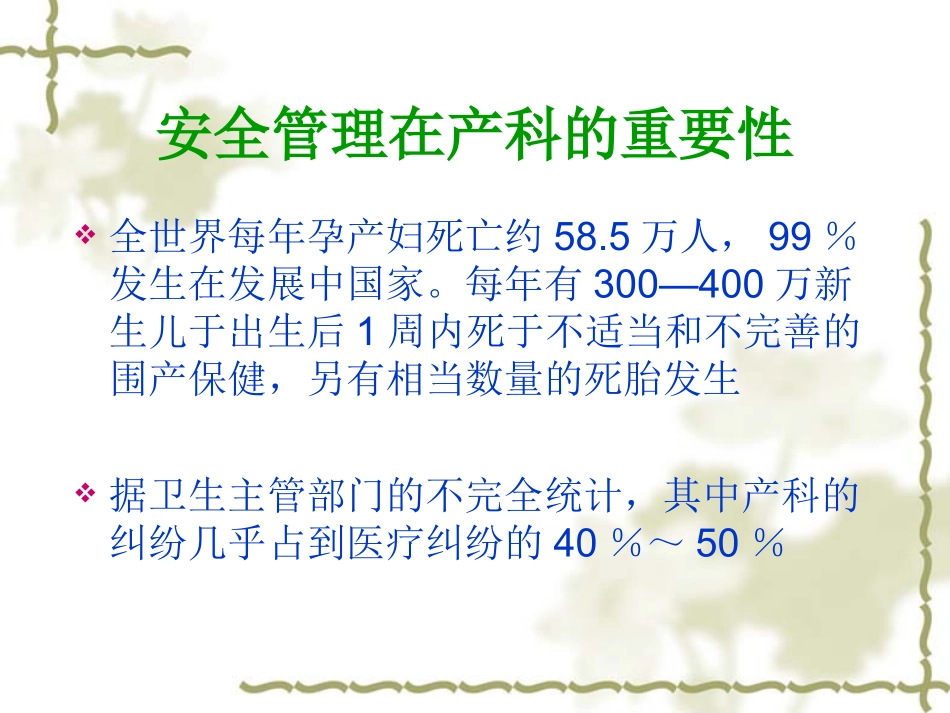 安全管理在产科的重要性

❖ 全世界每年孕产妇死亡约 58.5 万人， 99 ％发生在发展中国家。每年有 300—400 万新生儿于出生后 1 周内死于不适当和不完善的围产保健，另有相当数量的死胎发生

❖ 据卫生主管部门的不完全统计，其中产科的纠纷几乎占到医疗纠纷的 40 ％～ 50 ％